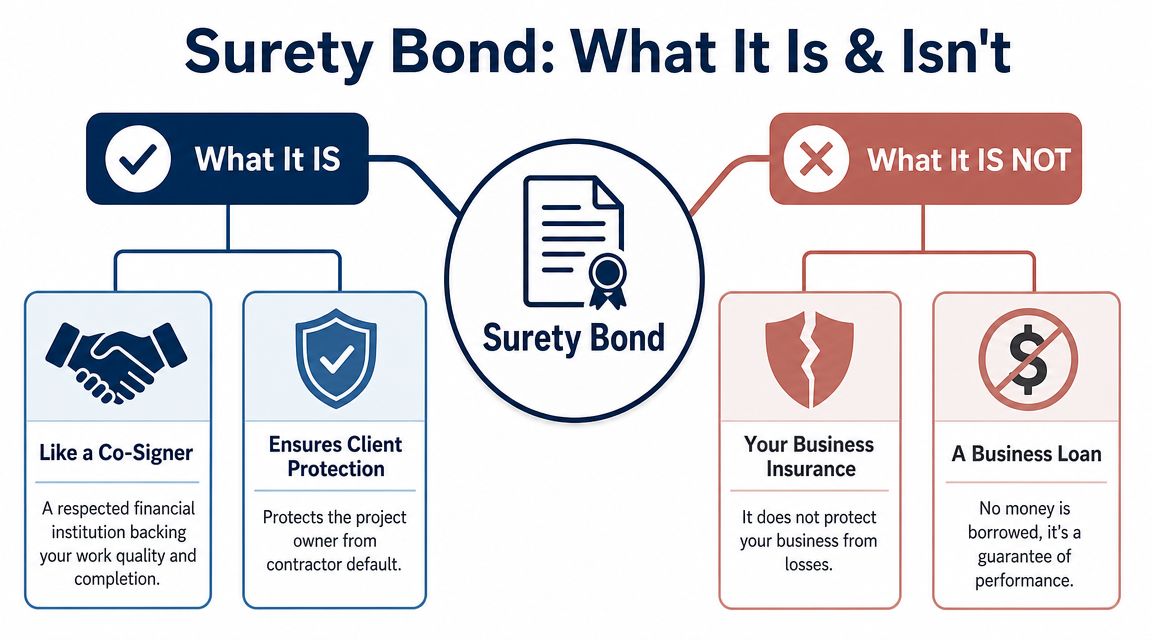 Surety Bond: What It Is & Isn't

What It IS

Surety Bond

What It IS NOT

Like a Co-Signer

A respected financial institution backing your work quality and completion.

Ensures Client Protection

Protects the project owner from contractor default.

Your Business Insurance

It does not protect your business from losses.

A Business Loan

No money is borrowed, it's a guarantee of performance.